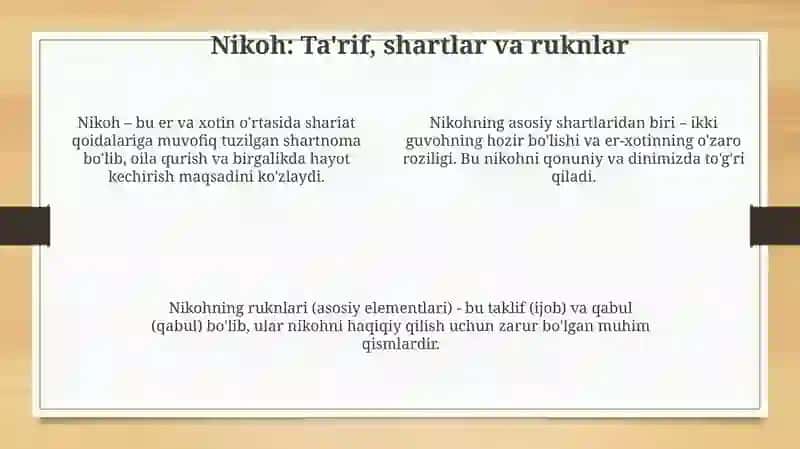 Nikoh: Ta'rif, shartlar va ruknlar

Nikoh – bu er va xotin o'rtasida shariat qoidalariga muvofiq tuzilgan shartnoma bo'lib, oila qurish va birgalikda hayot kechirish maqsadini ko'zlaydi.

Nikohning asosiy shartlaridan biri – ikki guvohning hozir bo'lishi va er-xotinning o'zaro roziligi. Bu nikohni qonuniy va dinimizda to'g'ri qiladi.

Nikohning ruknlari (asosiy elementlari) - bu taklif (ijob) va qabul (qabul) bo'lib, ular nikohni haqiqiy qilish uchun zarur bo'lgan muhim qismlardir.